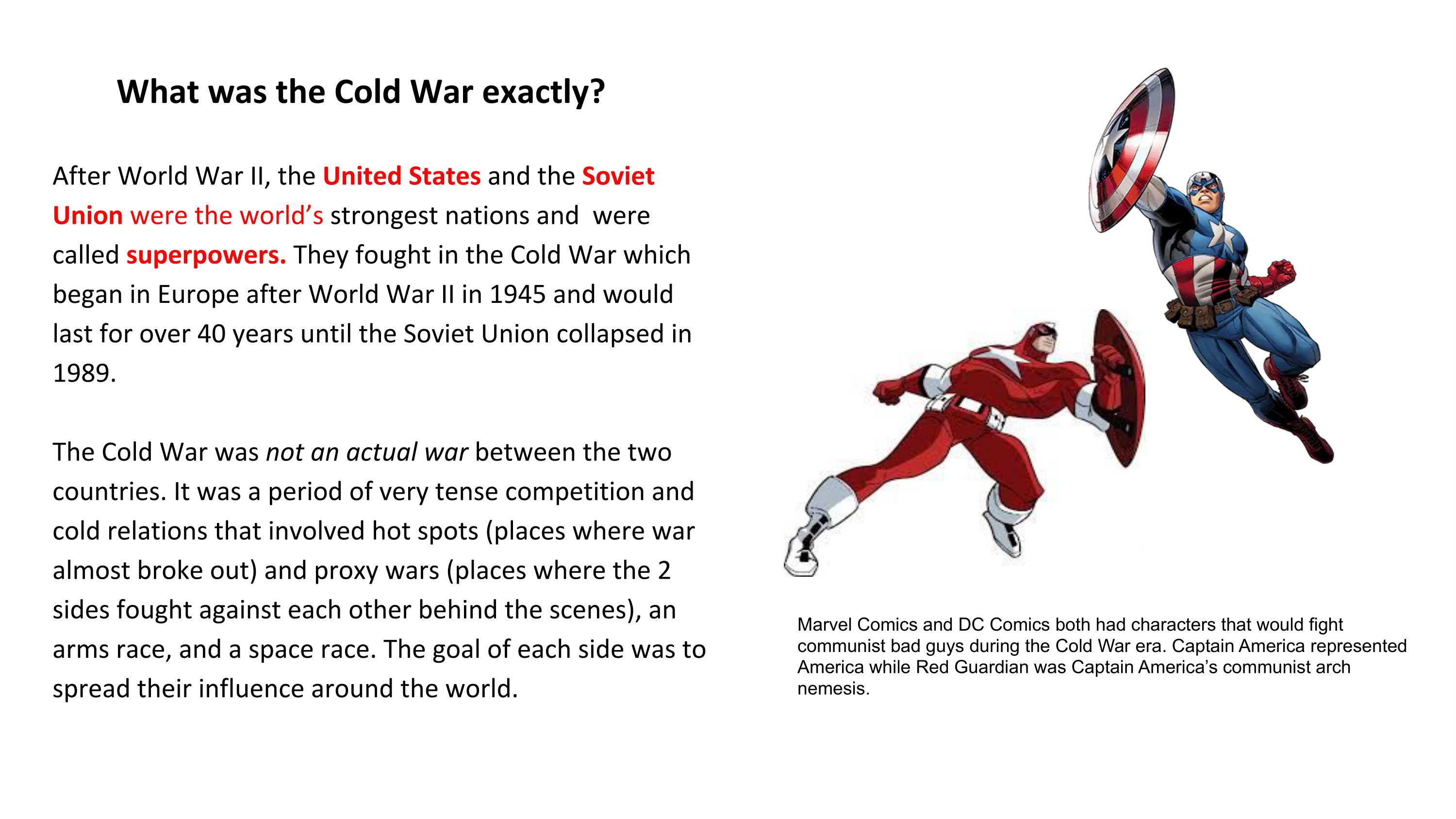 What was the Cold War exactly?

After World War II, the United States and the Soviet Union were the world's strongest nations and were called superpowers. They fought in the Cold War which began in Europe after World War II in 1945 and would last for over 40 years until the Soviet Union collapsed in 1989.

The Cold War was not an actual war between the two countries. It was a period of very tense competition and cold relations that involved hot spots (places where war almost broke out) and proxy wars (places where the 2 sides fought against each other behind the scenes), an arms race, and a space race. The goal of each side was to spread their influence around the world.

Marvel Comics and DC Comics both had characters that would fight communist bad guys during the Cold War era. Captain America represented America while Red Guardian was Captain America's communist arch nemesis.